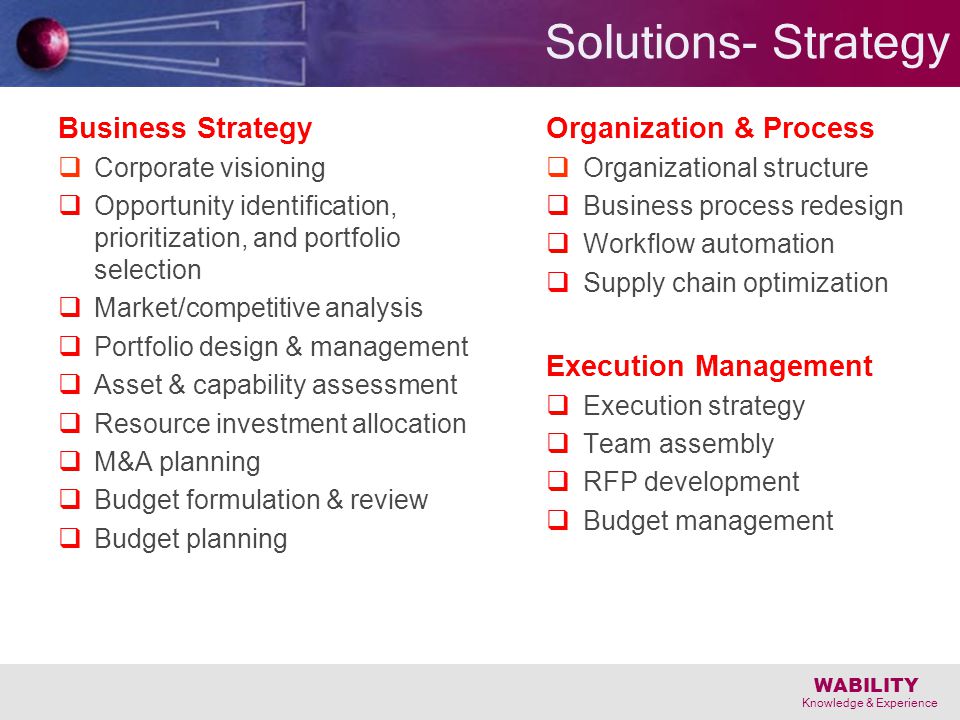 Solutions- Strategy

Business Strategy
❑ Corporate visioning
❑ Opportunity identification, prioritization, and portfolio selection
❑ Market/competitive analysis
❑ Portfolio design & management
❑ Asset & capability assessment
❑ Resource investment allocation
❑ M&A planning
❑ Budget formulation & review
❑ Budget planning

Organization & Process
❑ Organizational structure
❑ Business process redesign
❑ Workflow automation
❑ Supply chain optimization

Execution Management
❑ Execution strategy
❑ Team assembly
❑ RFP development
❑ Budget management

WABILITY
Knowledge & Experience